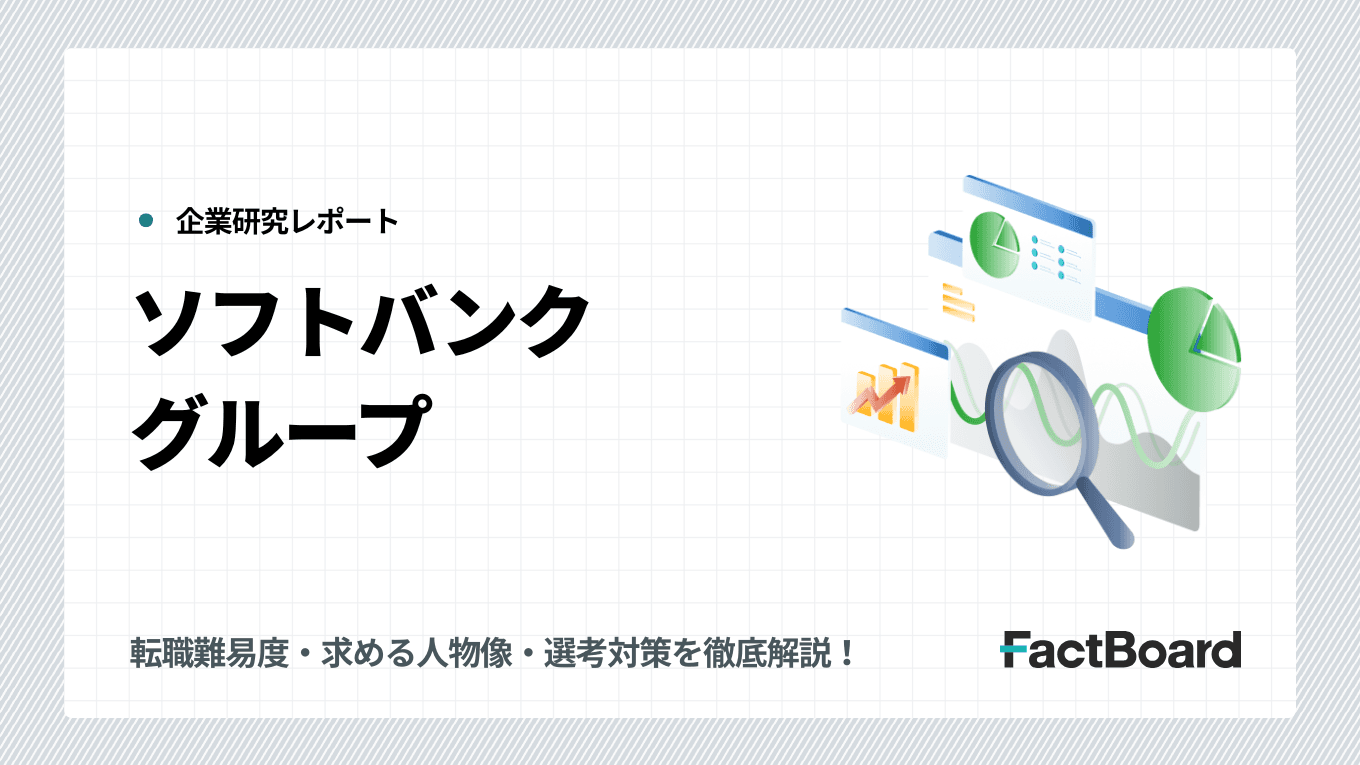 • 企業研究レポート

ソフトバンク
グループ

転職難易度・求める人物像・選考対策を徹底解説！

FactBoard